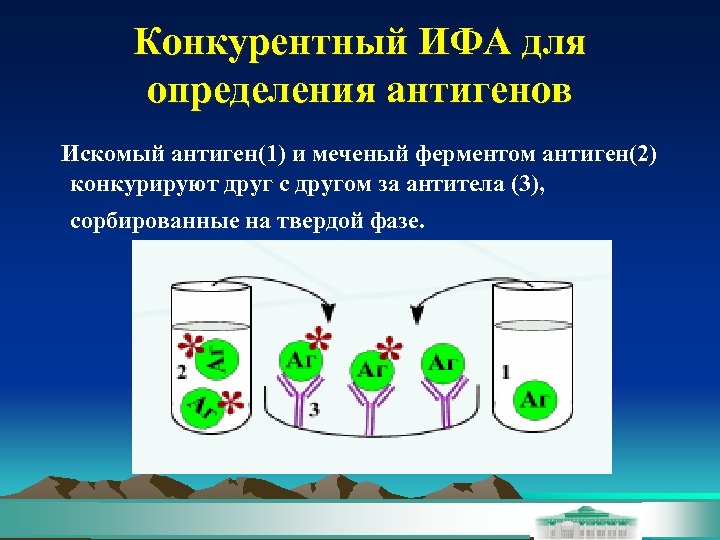 Конкурентный ИФА для определения антигенов

Искомый антиген(1) и меченый ферментом антиген(2) конкурируют друг с другом за антитела (3), сорбированные на твердой фазе.

2
Аг
Аг
Аг
Аг
Аг
3
1
Аг